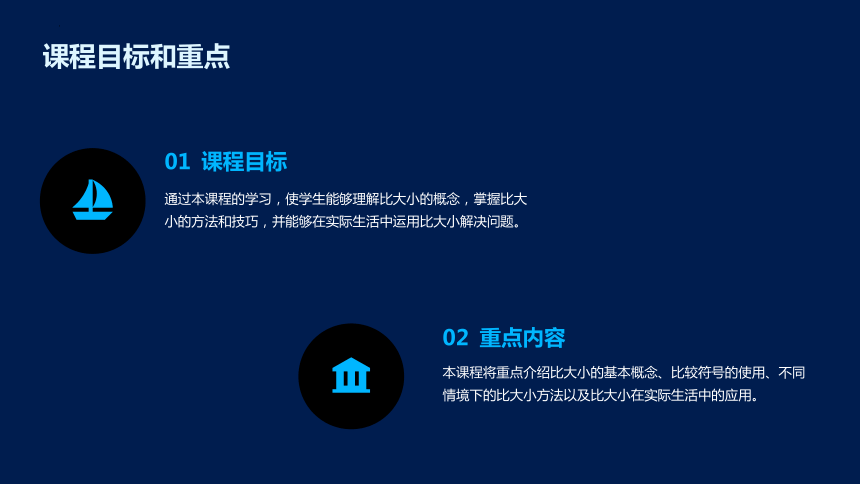 课程目标和重点

01 课程目标

通过本课程的学习，使学生能够理解比大小的概念，掌握比大小的方法和技巧，并能够在实际生活中运用比大小解决问题。

02 重点内容

本课程将重点介绍比大小的基本概念、比较符号的使用、不同情境下的比大小方法以及比大小在实际生活中的应用。